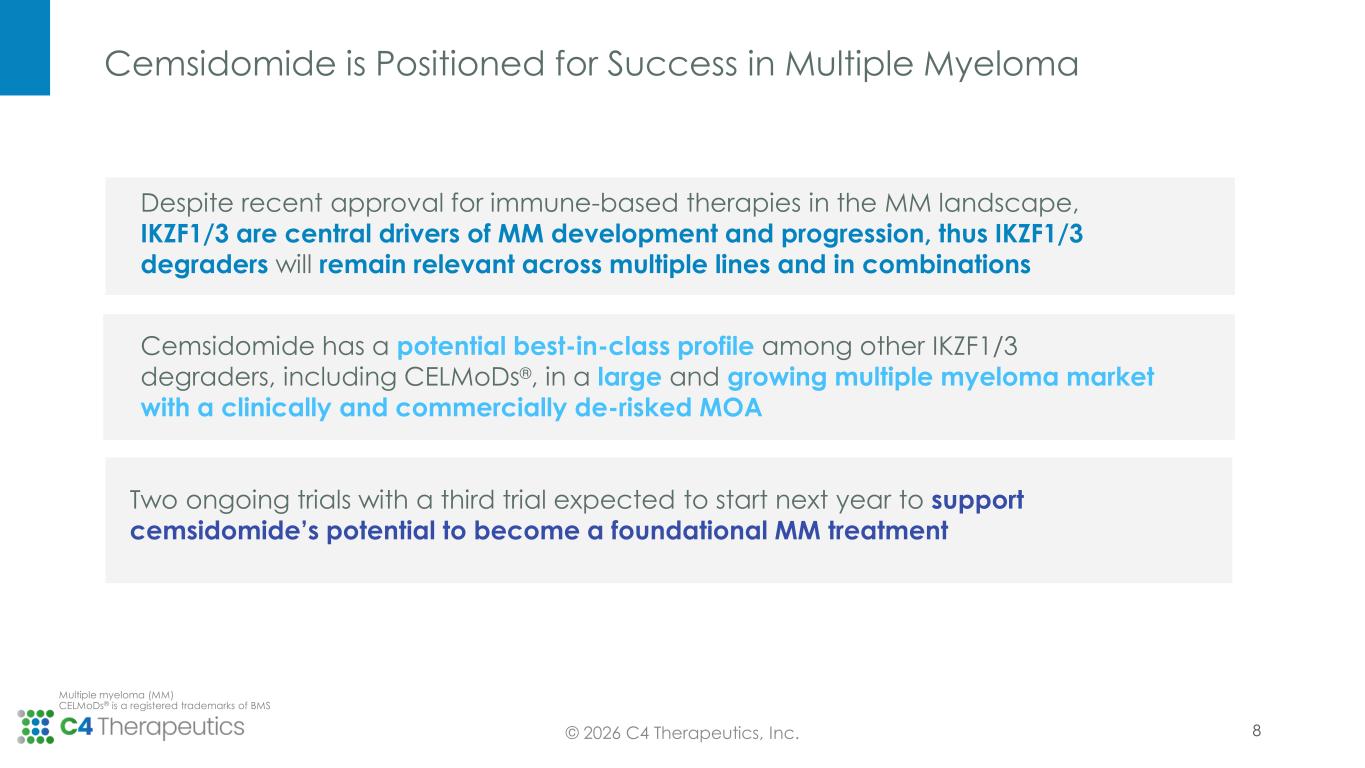 Cemsidomide is Positioned for Success in Multiple Myeloma

Despite recent approval for immune-based therapies in the MM landscape, IKZF1/3 are central drivers of MM development and progression, thus IKZF1/3 degraders will remain relevant across multiple lines and in combinations

Cemsidomide has a potential best-in-class profile among other IKZF1/3 degraders, including CELMoDs®, in a large and growing multiple myeloma market with a clinically and commercially de-risked MOA

Two ongoing trials with a third trial expected to start next year to support cemsidomide's potential to become a foundational MM treatment

Multiple myeloma (MM)
CELMoDs® is a registered trademarks of BMS

C4 Therapeutics

© 2026 C4 Therapeutics, Inc.

8